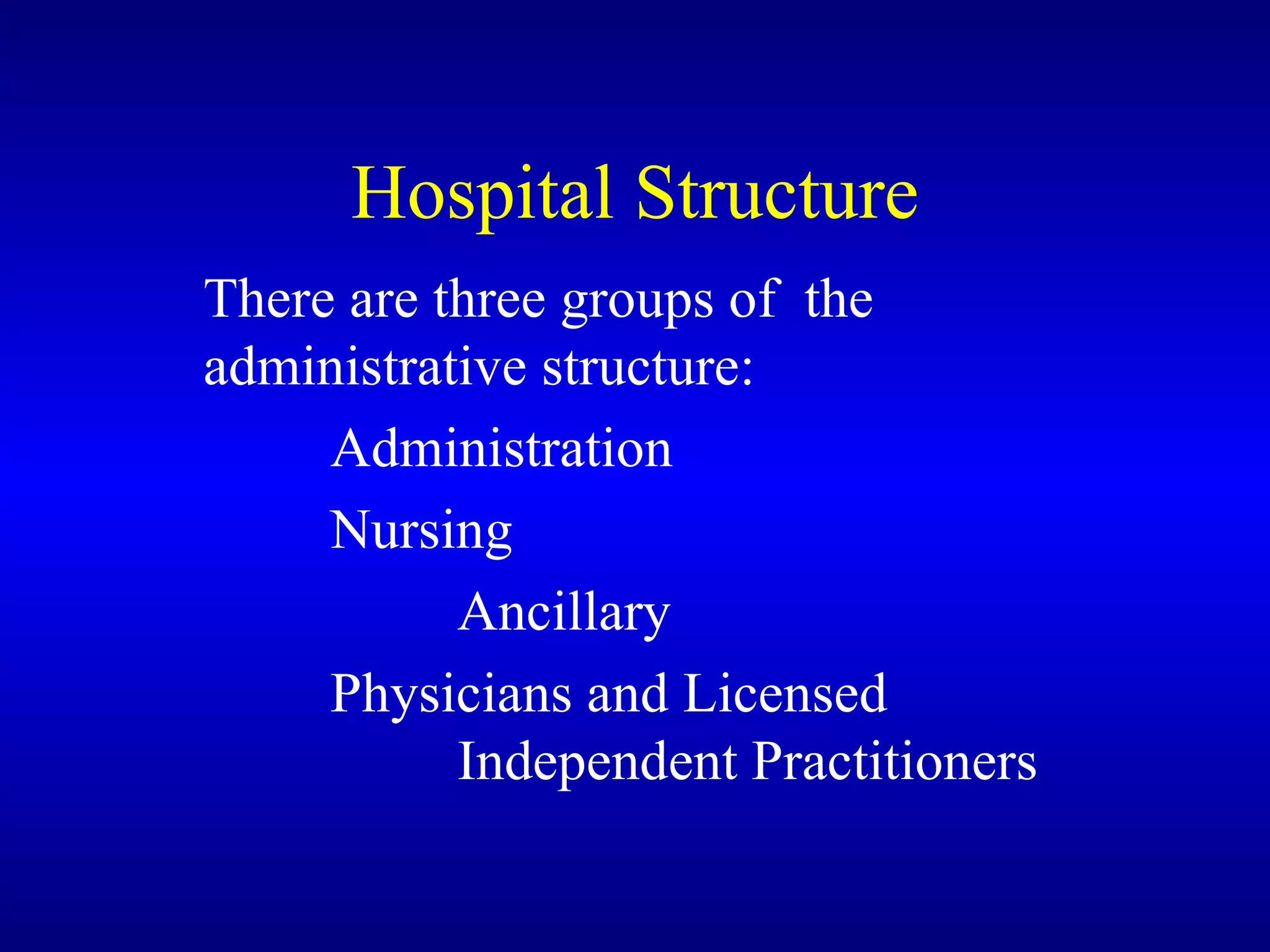 Hospital Structure

There are three groups of the administrative structure:

Administration

Nursing

Ancillary

Physicians and Licensed Independent Practitioners